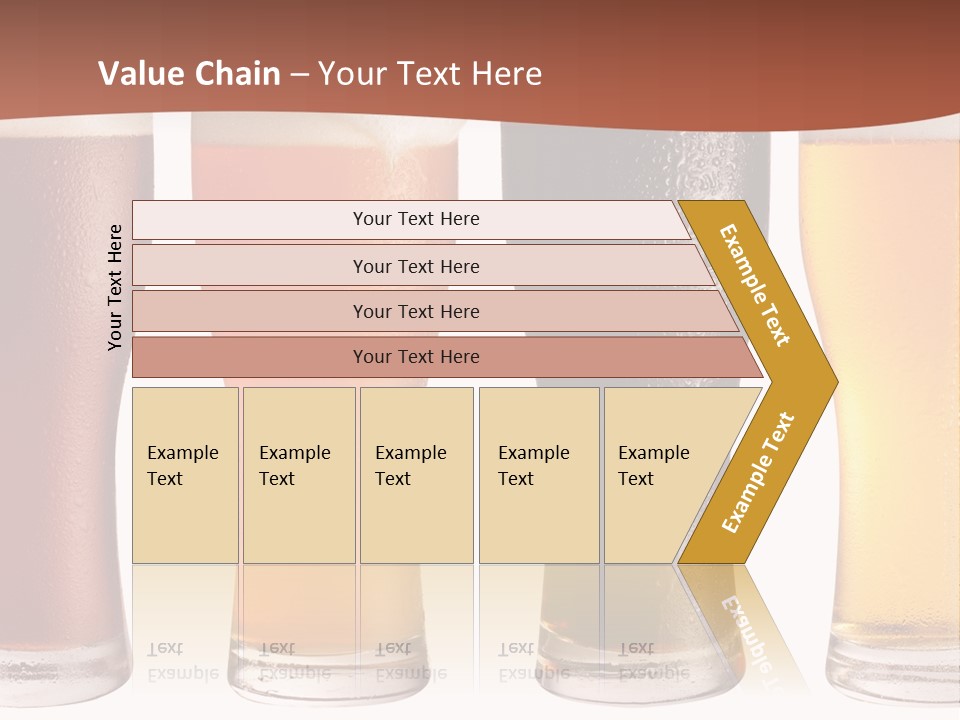 Value Chain – Your Text Here

Your Text Here

Your Text Here

Your Text Here

Your Text Here

Your Text Here

Example Text

Example Text

Example Text

Example Text

Example Text

Example Text

Example Text